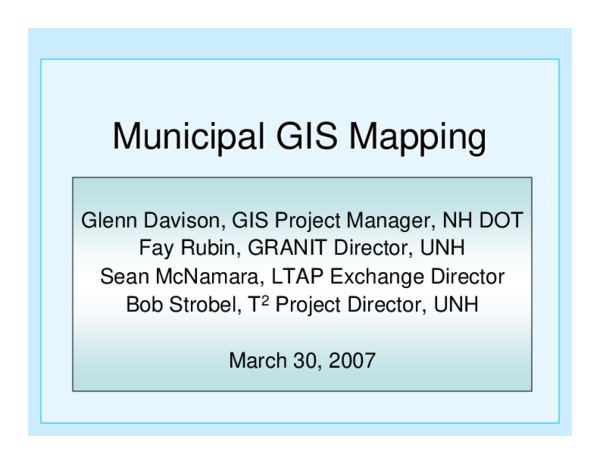 Municipal GIS Mapping

Glenn Davison, GIS Project Manager, NH DOT
Fay Rubin, GRANIT Director, UNH
Sean McNamara, LTAP Exchange Director
Bob Strobel, $T^2$ Project Director, UNH

March 30, 2007